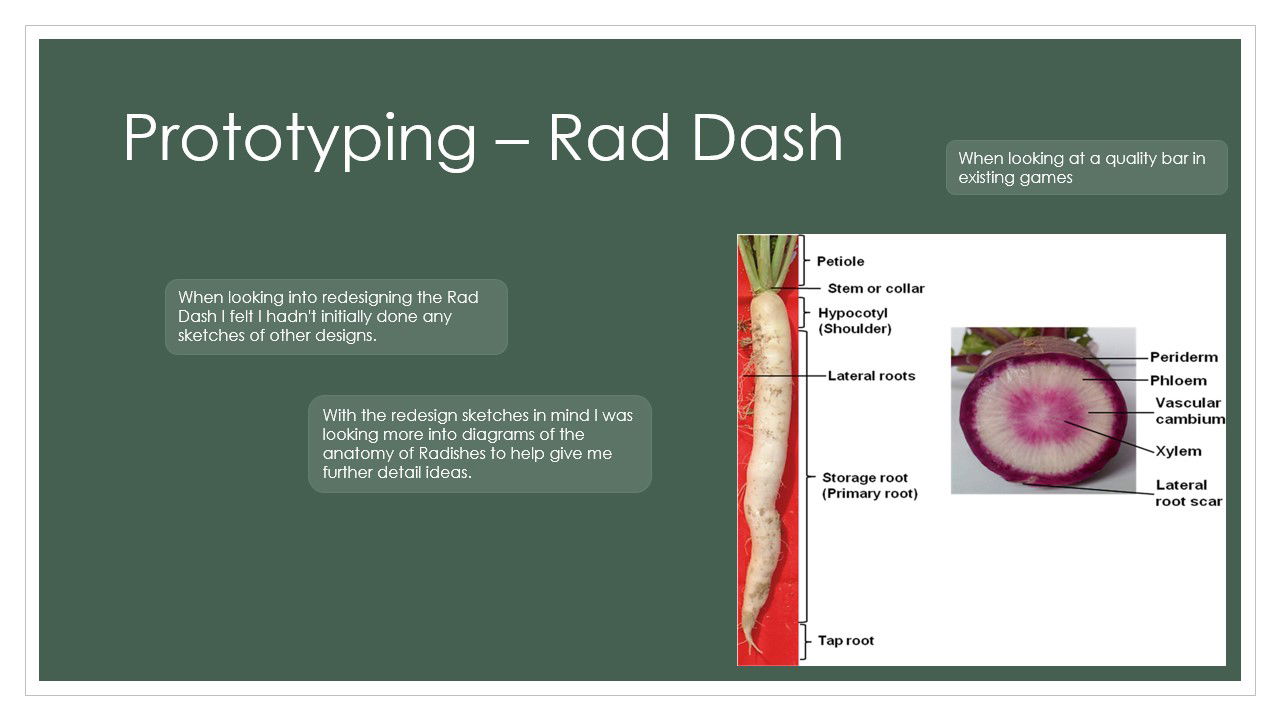 Prototyping – Rad Dash

When looking at a quality bar in existing games

When looking into redesigning the Rad Dash I felt I hadn't initially done any sketches of other designs.

With the redesign sketches in mind I was looking more into diagrams of the anatomy of Radishes to help give me further detail ideas.

Petiole
Stem or collar
Hypocotyl (Shoulder)
Lateral roots
Storage root (Primary root)
Tap root

Periderm
Phloem
Vascular cambium
Xylem
Lateral root scar